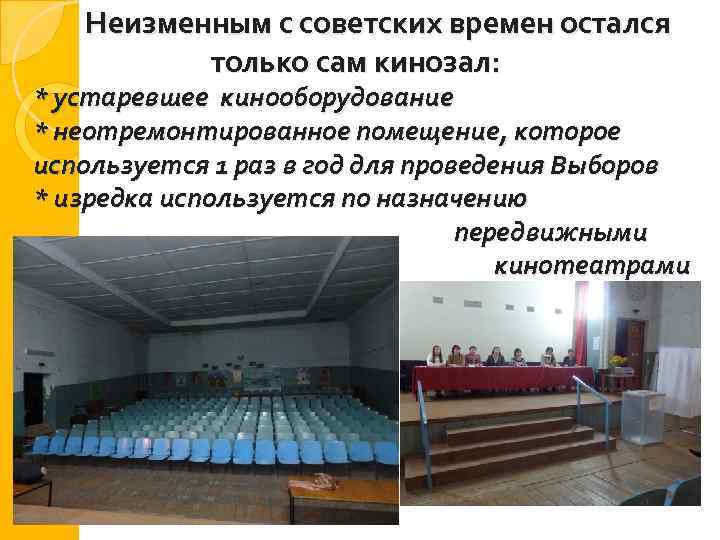 Неизменным с советских времен остался только сам кинозал:
* устаревшее кинооборудование
* неотремонтированное помещение, которое используется 1 раз в год для проведения Выборов
* изредка используется по назначению передвижными кинотеатрами